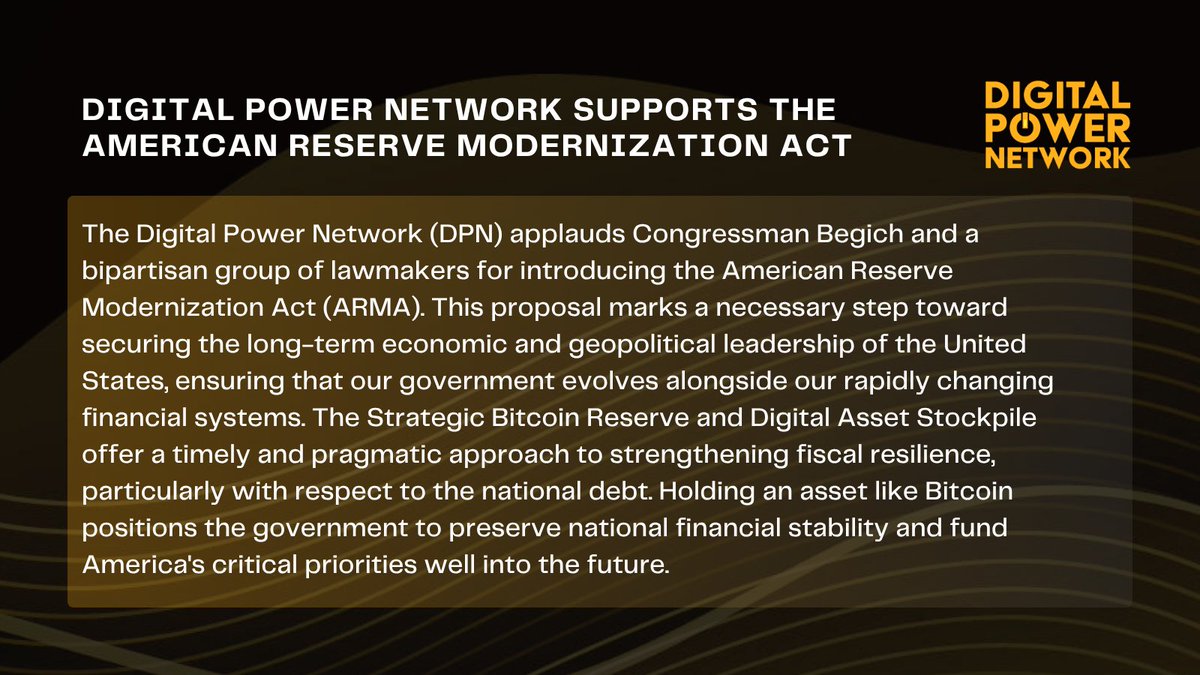 DIGITAL POWER NETWORK SUPPORTS THE AMERICAN RESERVE MODERNIZATION ACT

DIGITAL POWER NETWORK

The Digital Power Network (DPN) applauds Congressman Begich and a bipartisan group of lawmakers for introducing the American Reserve Modernization Act (ARMA). This proposal marks a necessary step toward securing the long-term economic and geopolitical leadership of the United States, ensuring that our government evolves alongside our rapidly changing financial systems. The Strategic Bitcoin Reserve and Digital Asset Stockpile offer a timely and pragmatic approach to strengthening fiscal resilience, particularly with respect to the national debt. Holding an asset like Bitcoin positions the government to preserve national financial stability and fund America's critical priorities well into the future.